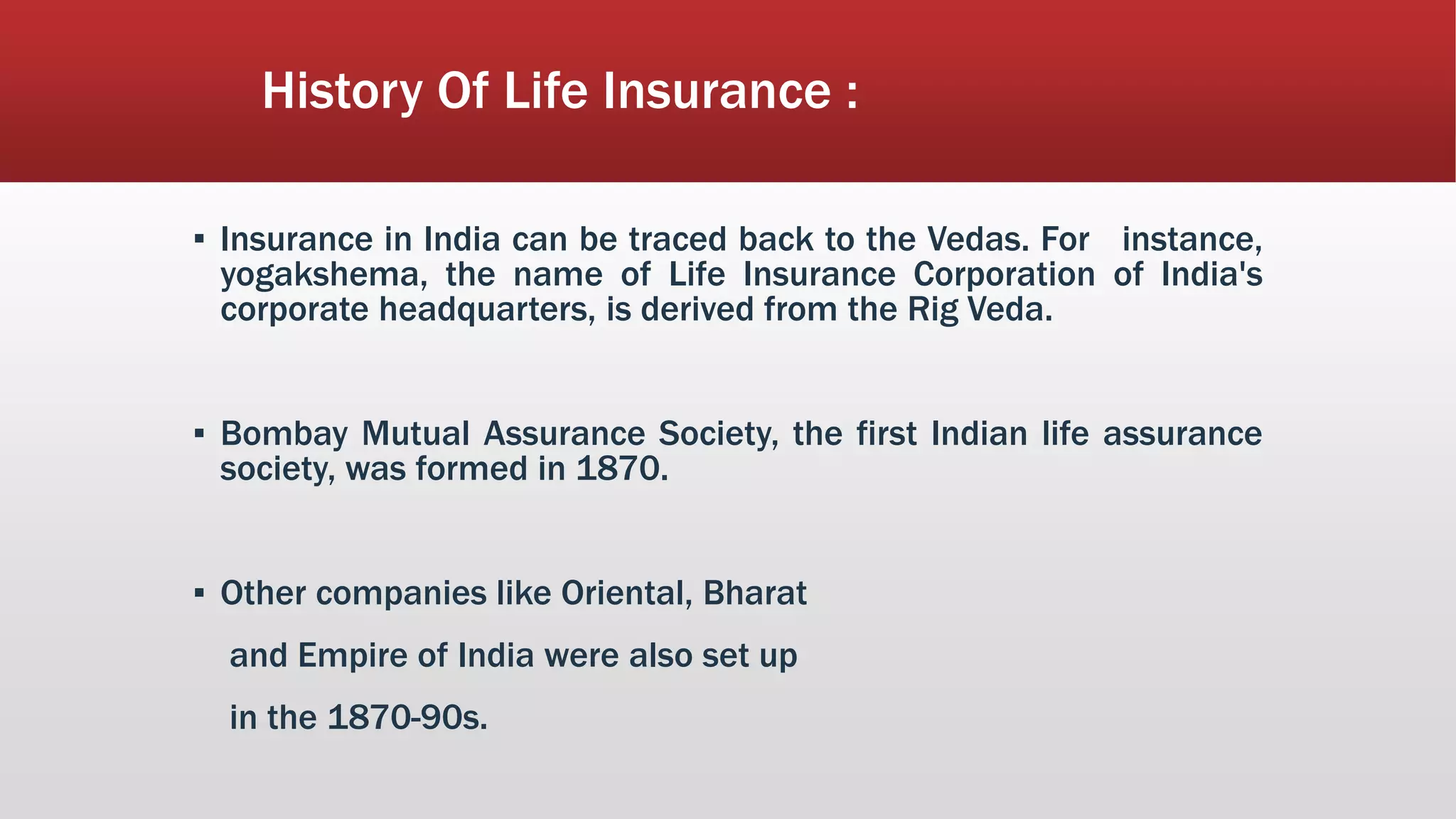 History Of Life Insurance :

▪ Insurance in India can be traced back to the Vedas. For instance, yogakshema, the name of Life Insurance Corporation of India's corporate headquarters, is derived from the Rig Veda.

▪ Bombay Mutual Assurance Society, the first Indian life assurance society, was formed in 1870.

▪ Other companies like Oriental, Bharat

and Empire of India were also set up

in the 1870-90s.